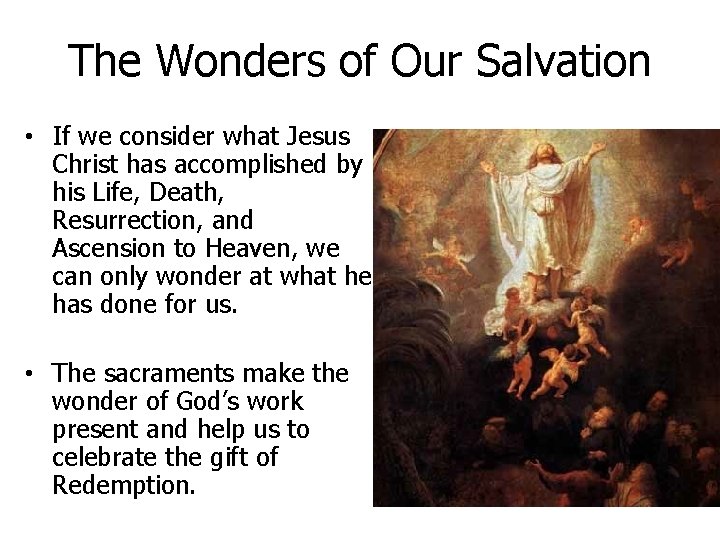 The Wonders of Our Salvation

• If we consider what Jesus Christ has accomplished by his Life, Death, Resurrection, and Ascension to Heaven, we can only wonder at what he has done for us.

• The sacraments make the wonder of God's work present and help us to celebrate the gift of Redemption.